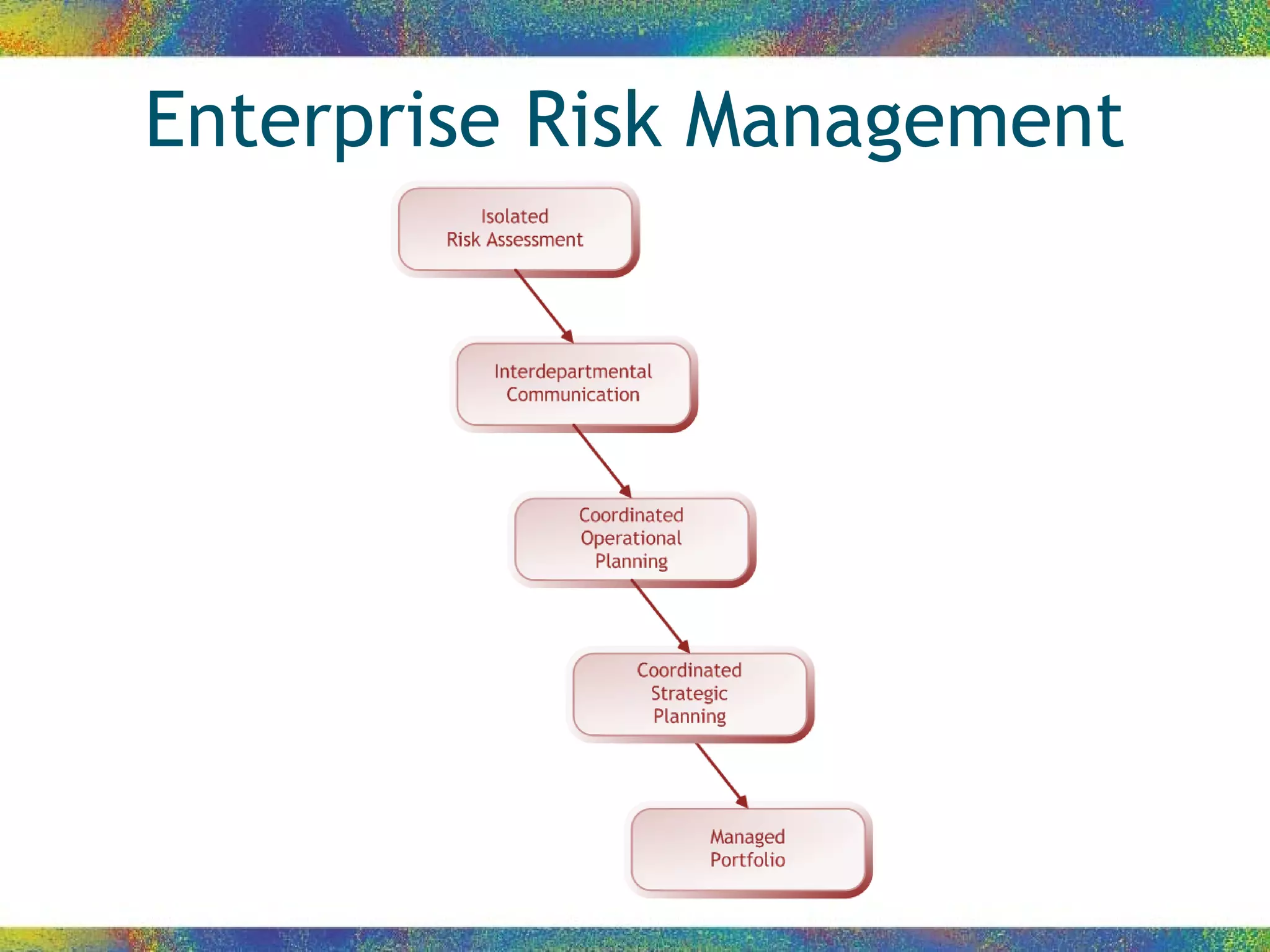 Enterprise Risk Management

Isolated
Risk Assessment

Interdepartmental
Communication

Coordinated
Operational
Planning

Coordinated
Strategic
Planning

Managed
Portfolio